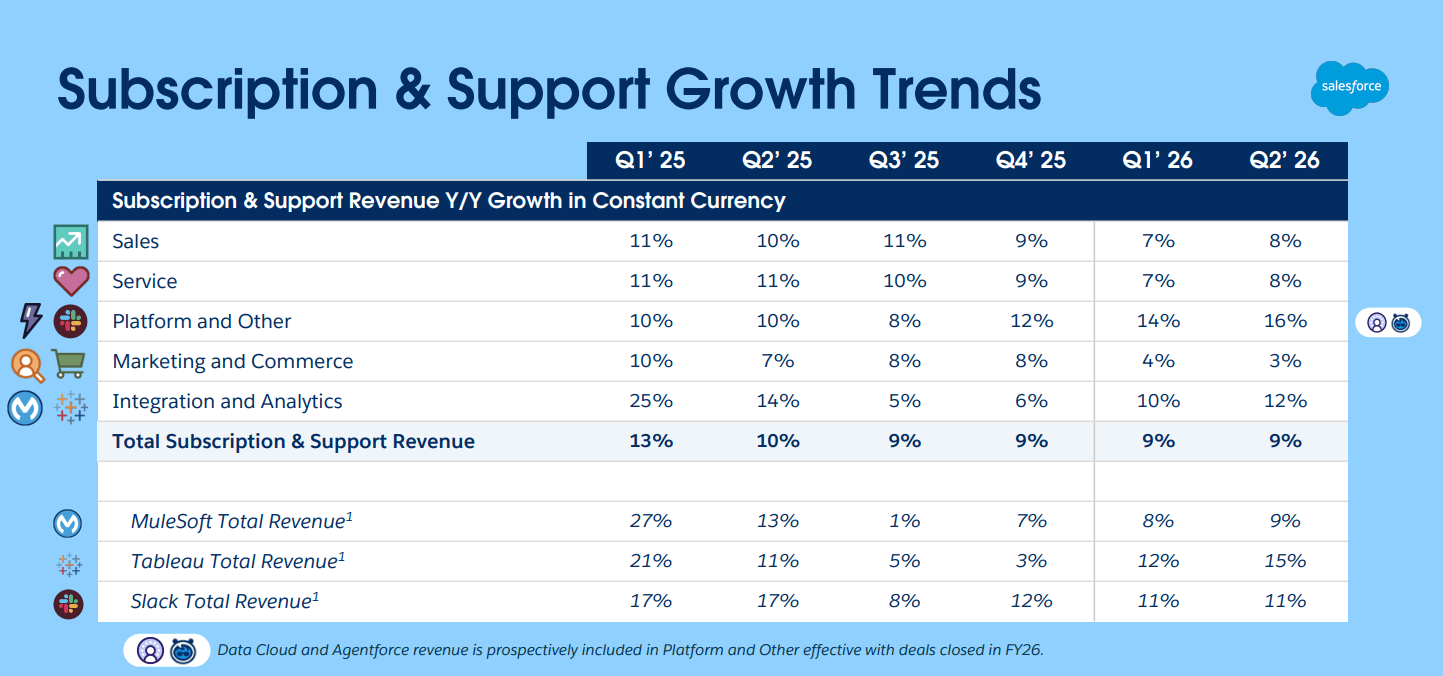 Subscription & Support Growth Trends

salesforce

| | Q1' 25 | Q2' 25 | Q3' 25 | Q4' 25 | Q1' 26 | Q2' 26 |
|---|---|---|---|---|---|---|
| Subscription & Support Revenue Y/Y Growth in Constant Currency | | | | | | |
| Sales | 11% | 10% | 11% | 9% | 7% | 8% |
| Service | 11% | 11% | 10% | 9% | 7% | 8% |
| Platform and Other | 10% | 10% | 8% | 12% | 14% | 16% |
| Marketing and Commerce | 10% | 7% | 8% | 8% | 4% | 3% |
| Integration and Analytics | 25% | 14% | 5% | 6% | 10% | 12% |
| Total Subscription & Support Revenue | 13% | 10% | 9% | 9% | 9% | 9% |
| | | | | | | |
| MuleSoft Total Revenue$^1$ | 27% | 13% | 1% | 7% | 8% | 9% |
| Tableau Total Revenue$^1$ | 21% | 11% | 5% | 3% | 12% | 15% |
| Slack Total Revenue$^1$ | 17% | 17% | 8% | 12% | 11% | 11% |

Data Cloud and Agentforce revenue is prospectively included in Platform and Other effective with deals closed in FY26.